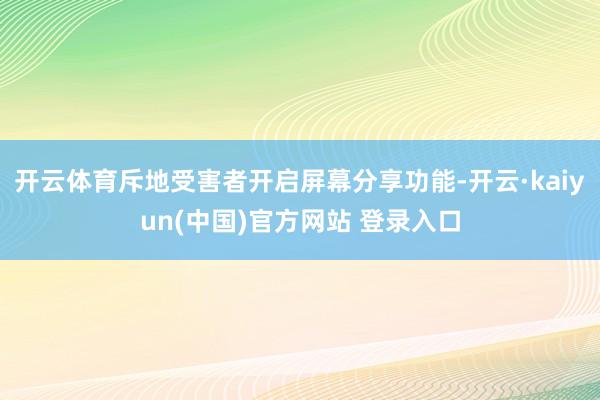 开云体育斥地受害者开启屏幕分享功能-开云·kaiyun(中国)官方网站 登录入口